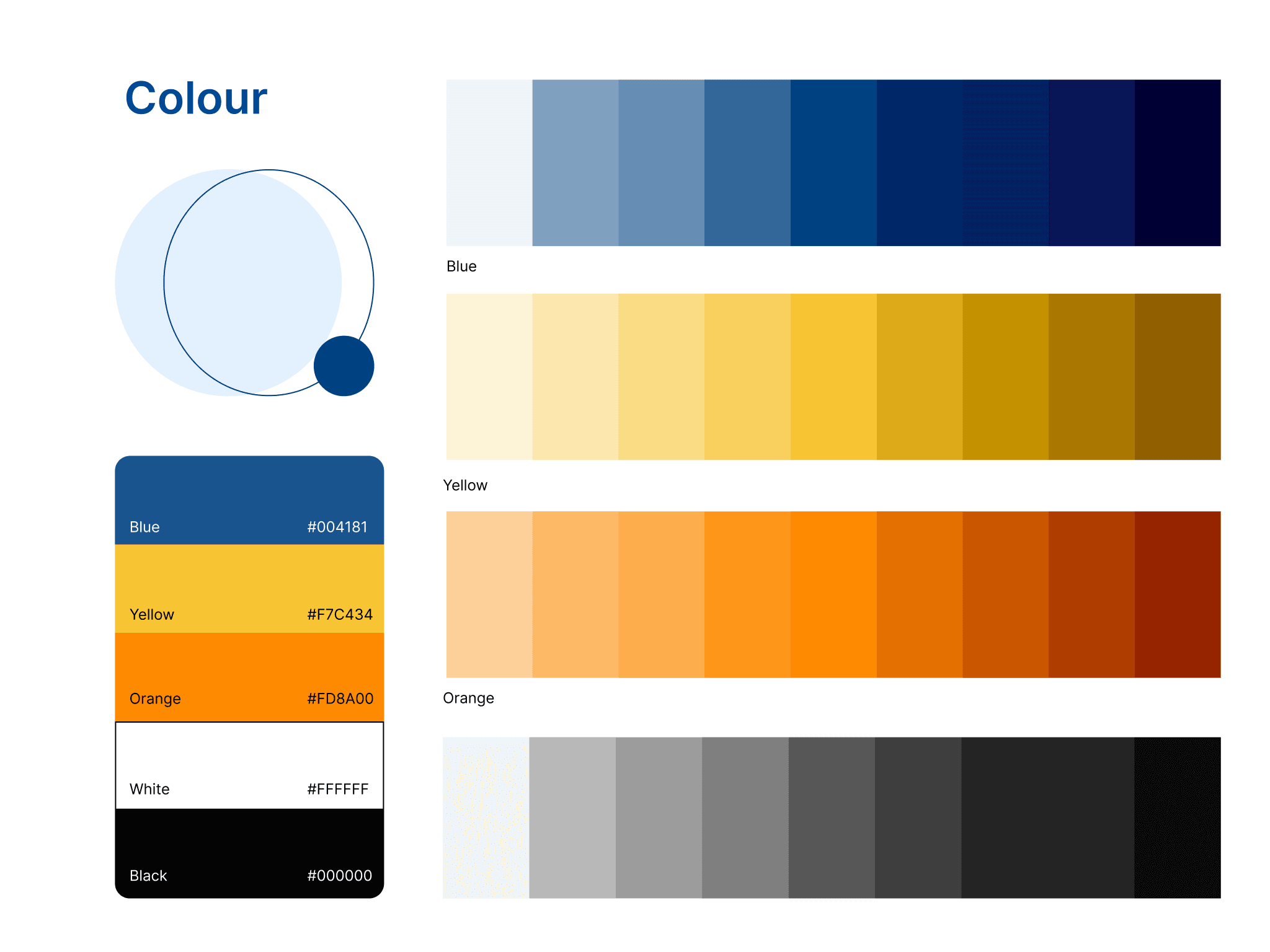 Colour

Blue #004181

Yellow #F7C434

Orange #FD8A00

White #FFFFFF

Black #000000

Blue

Yellow

Orange